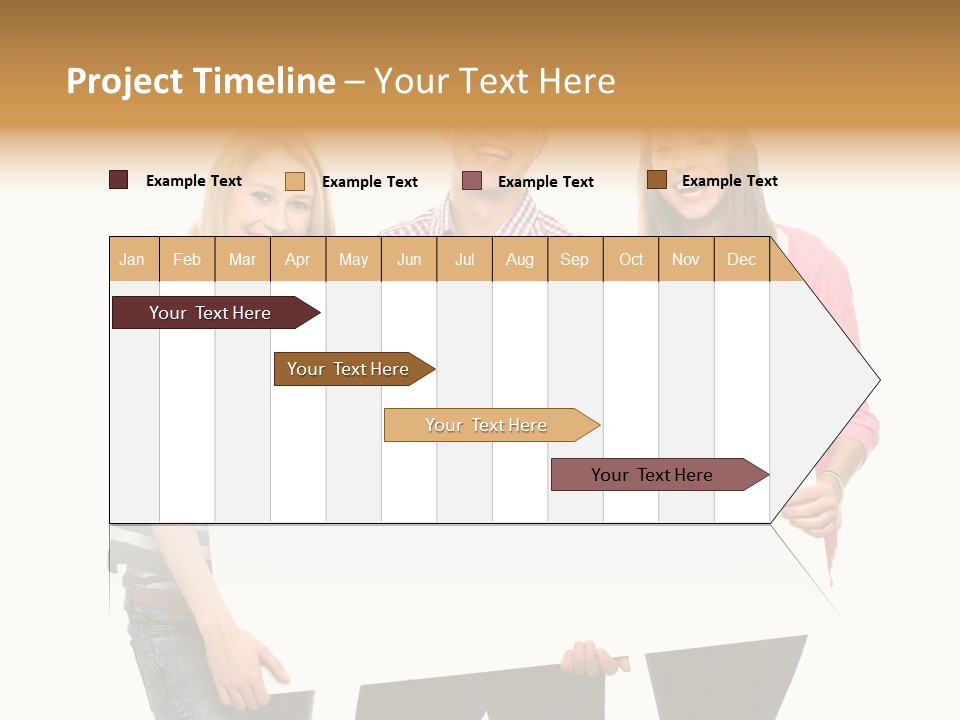 Project Timeline – Your Text Here

Example Text
Example Text
Example Text
Example Text

| Jan | Feb | Mar | Apr | May | Jun | Jul | Aug | Sep | Oct | Nov | Dec |
|---|---|---|---|---|---|---|---|---|---|---|---|

Your Text Here

Your Text Here

Your Text Here

Your Text Here